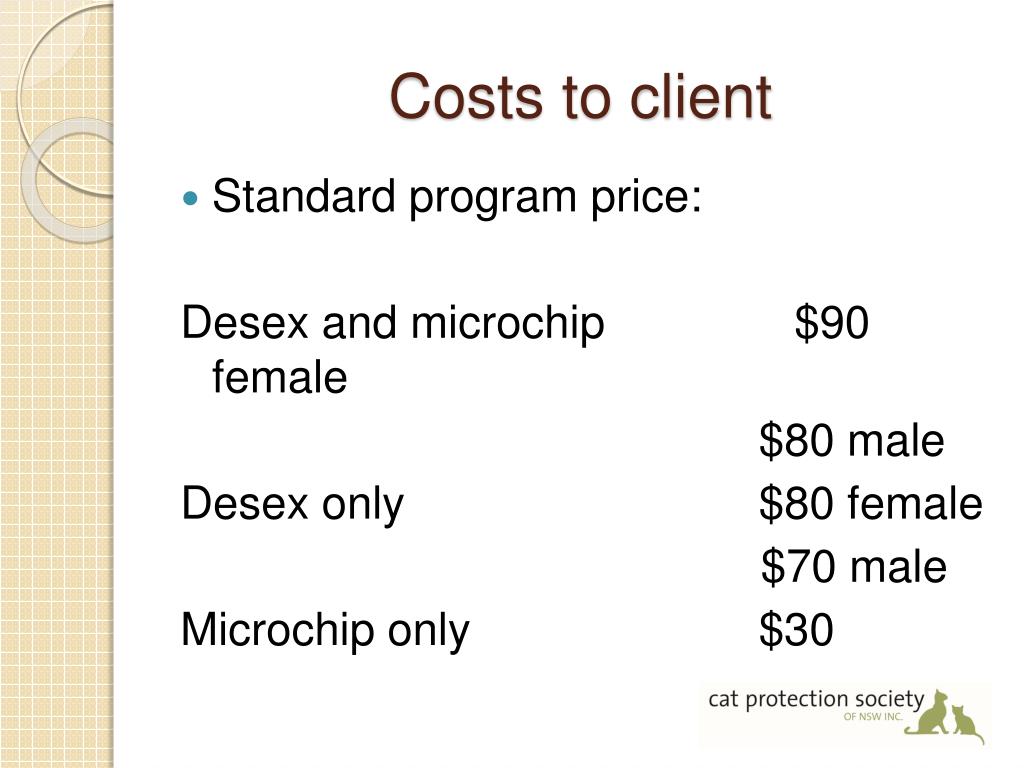 Costs to client

Standard program price:

Desex and microchip $90 female

$80 male

Desex only $80 female

$70 male

Microchip only $30

cat protection society
OF NSW INC.